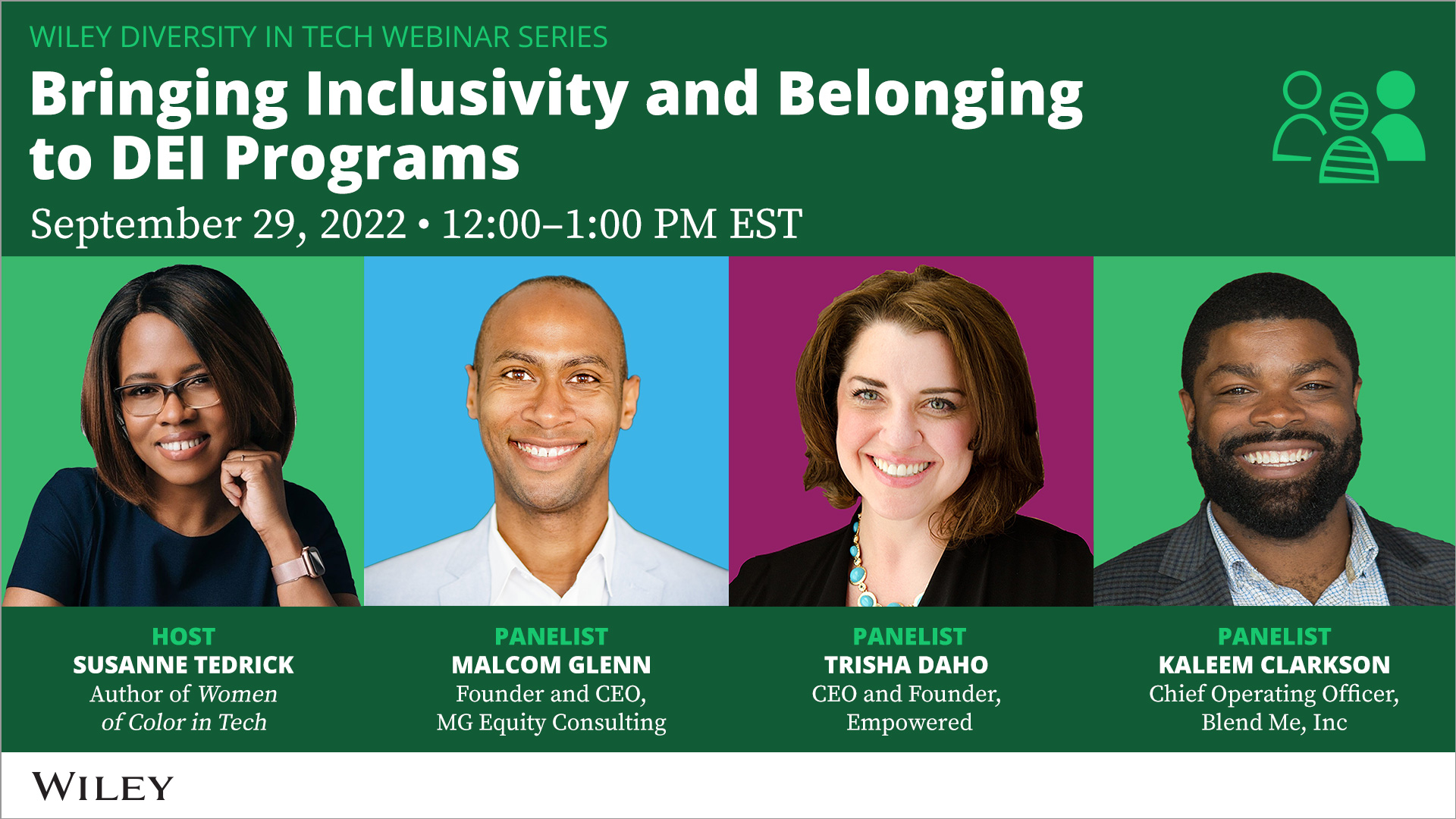 WILEY DIVERSITY IN TECH WEBINAR SERIES

Bringing Inclusivity and Belonging to DEI Programs

September 29, 2022 • 12:00–1:00 PM EST

HOST
SUSANNE TEDRICK
Author of Women of Color in Tech

PANELIST
MALCOM GLENN
Founder and CEO, MG Equity Consulting

PANELIST
TRISHA DAHO
CEO and Founder, Empowered

PANELIST
KALEEM CLARKSON
Chief Operating Officer, Blend Me, Inc

WILEY